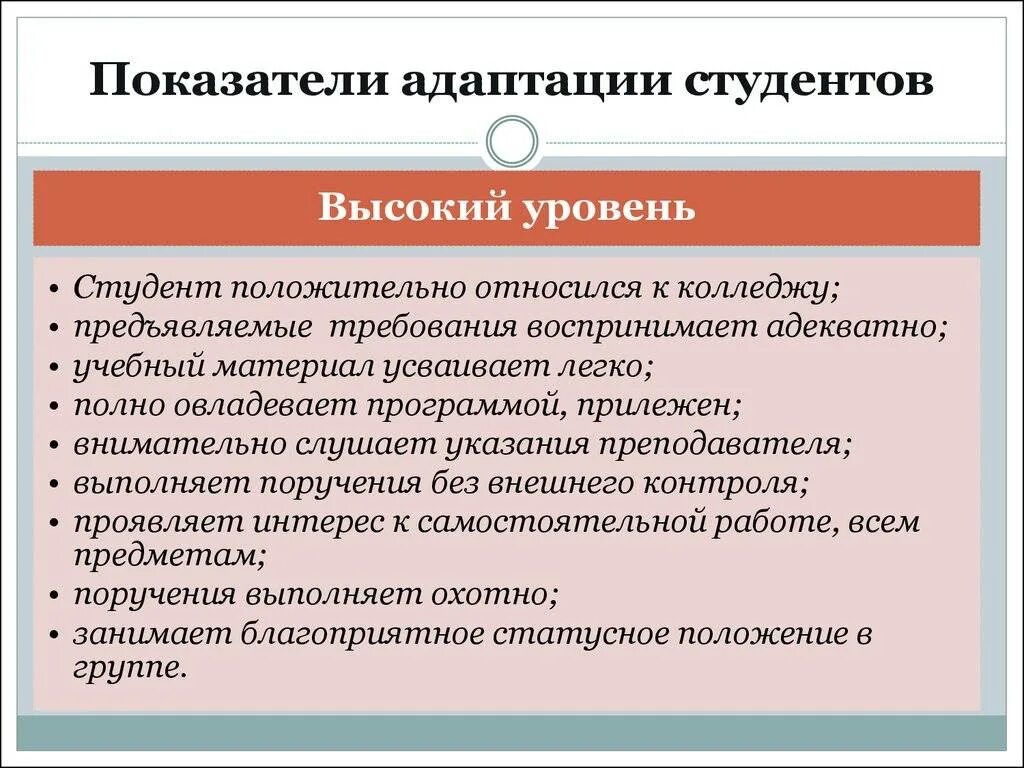 Показатели адаптации студентов

Высокий уровень

• Студент положительно относился к колледжу;
• предъявляемые требования воспринимает адекватно;
• учебный материал усваивает легко;
• полно овладевает программой, прилежен;
• внимательно слушает указания преподавателя;
• выполняет поручения без внешнего контроля;
• проявляет интерес к самостоятельной работе, всем предметам;
• поручения выполняет охотно;
• занимает благоприятное статусное положение в группе.